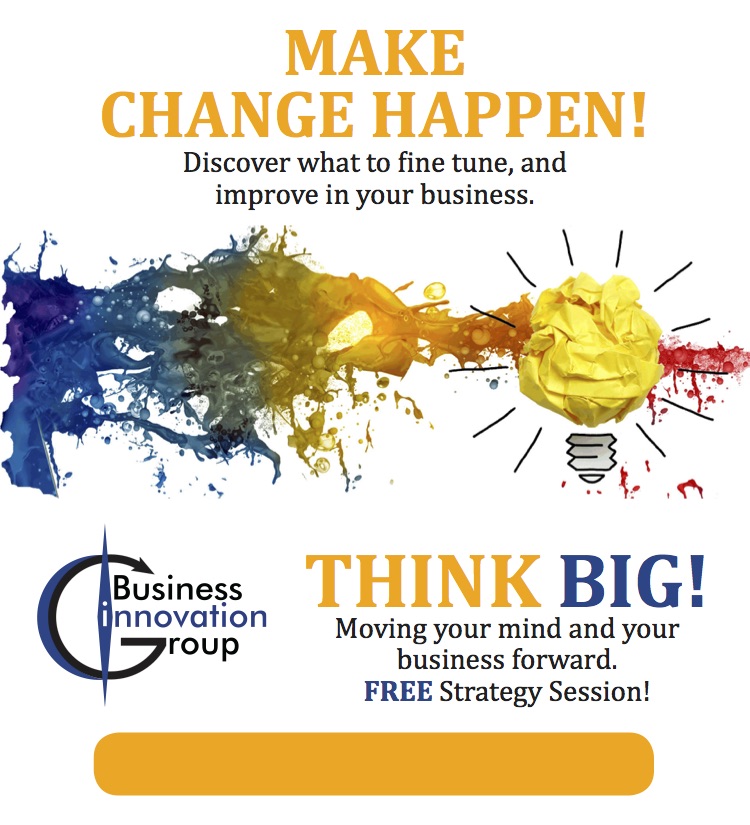 MAKE
CHANGE HAPPEN!
Discover what to fine tune, and improve in your business.

Business
innovation
Group

THINK BIG!
Moving your mind and your business forward.
FREE Strategy Session!